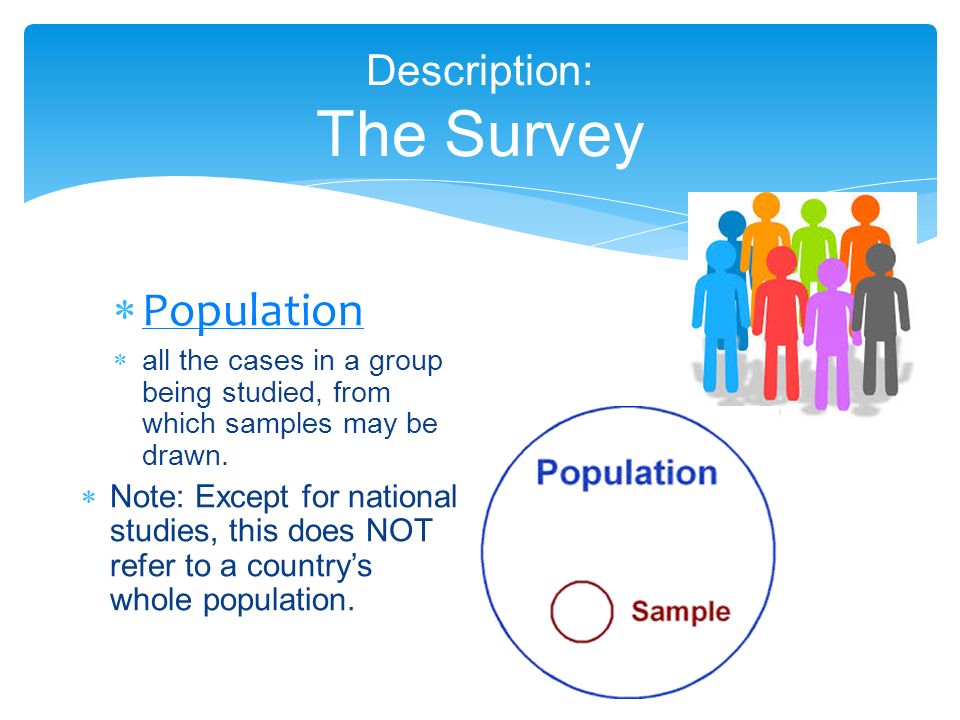 Description:
The Survey

∗ Population
∗ all the cases in a group being studied, from which samples may be drawn.
∗ Note: Except for national studies, this does NOT refer to a country's whole population.

Population
Sample